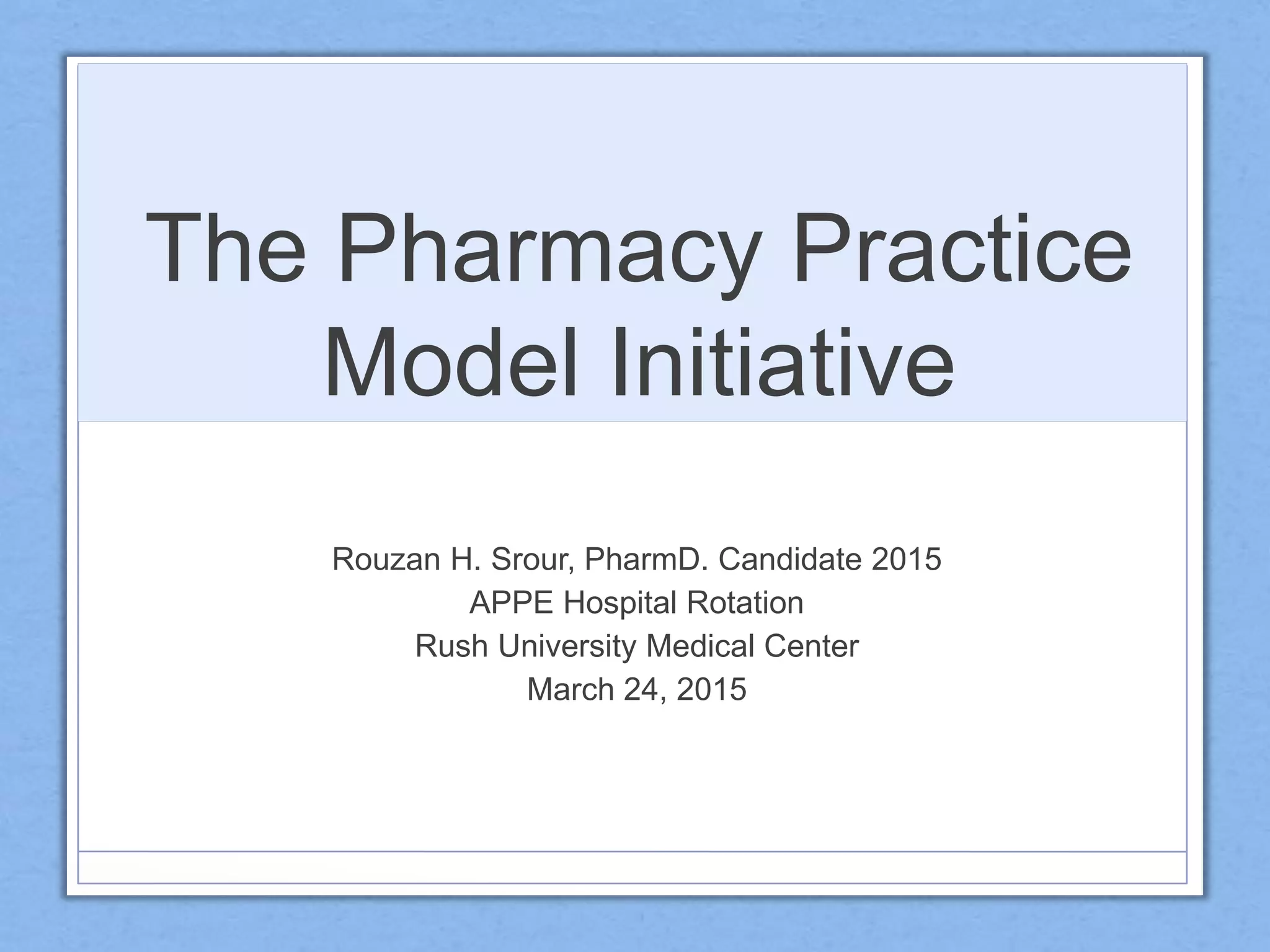 The Pharmacy Practice Model Initiative

Rouzan H. Srour, PharmD. Candidate 2015
APPE Hospital Rotation
Rush University Medical Center
March 24, 2015